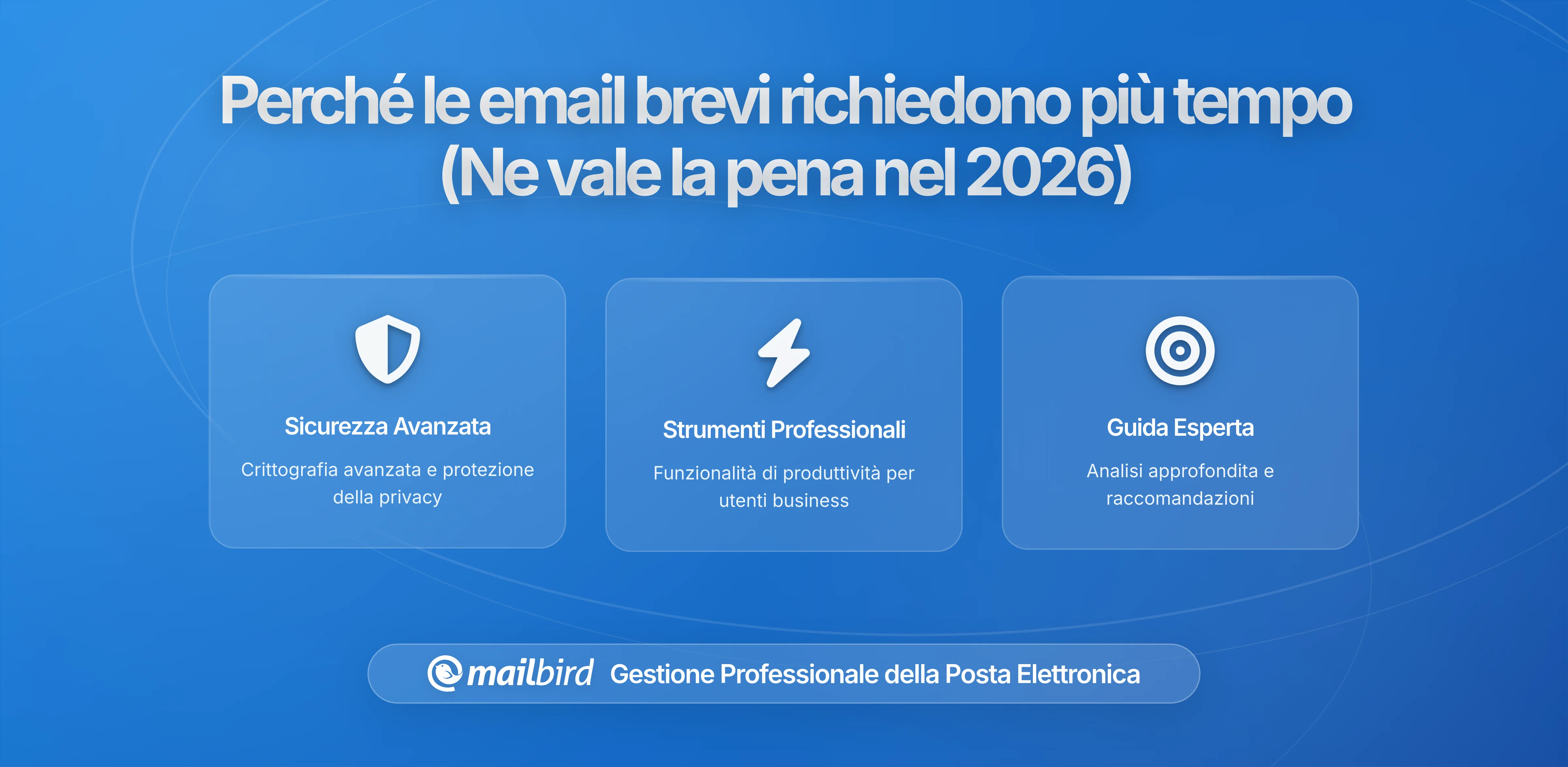 Perché le email brevi richiedono più tempo (Ne vale la pena nel 2026)

Sicurezza Avanzata

Crittografia avanzata e protezione della privacy

Strumenti Professionali

Funzionalità di produttività per utenti business

Guida Esperta

Analisi approfondita e raccomandazioni

mailbird Gestione Professionale della Posta Elettronica